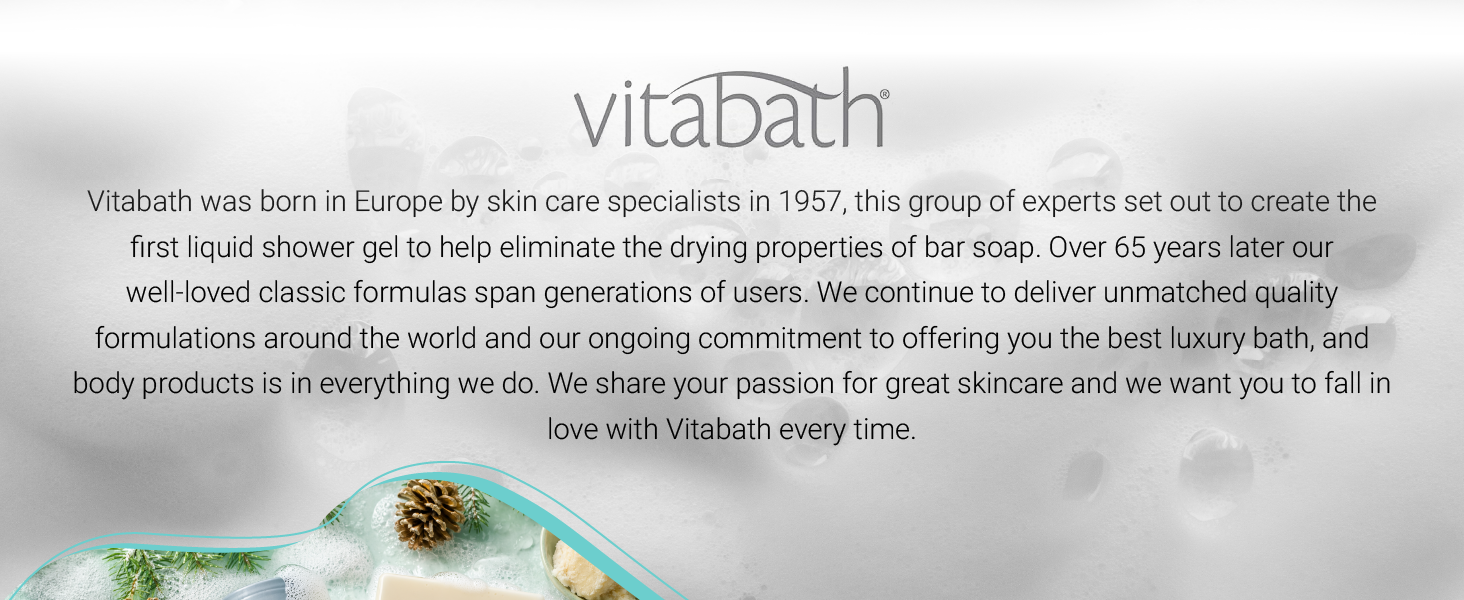 vitabath®

Vitabath was born in Europe by skin care specialists in 1957, this group of experts set out to create the first liquid shower gel to help eliminate the drying properties of bar soap. Over 65 years later our well-loved classic formulas span generations of users. We continue to deliver unmatched quality formulations around the world and our ongoing commitment to offering you the best luxury bath, and body products is in everything we do. We share your passion for great skincare and we want you to fall in love with Vitabath every time.